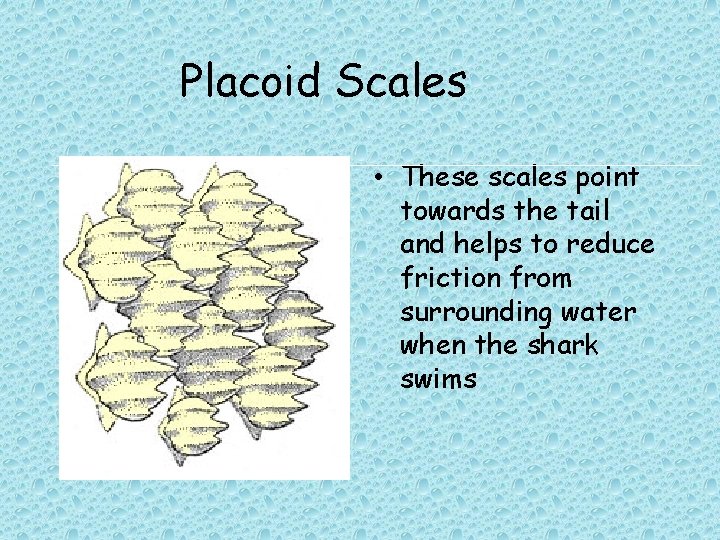 Placoid Scales

• These scales point towards the tail and helps to reduce friction from surrounding water when the shark swims